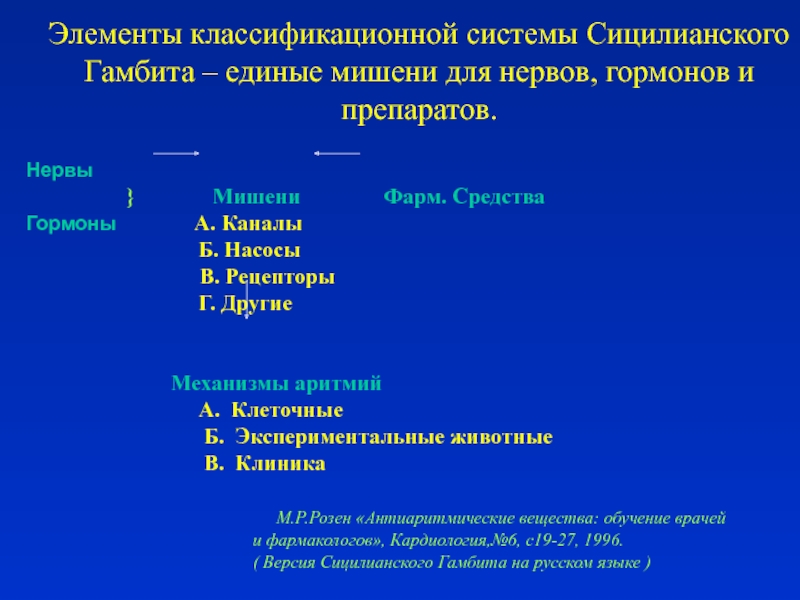 Элементы классификационной системы Сицилианского Гамбита – единые мишени для нервов, гормонов и препаратов.

Нервы

} Мишени Фарм. Средства

Гормоны А. Каналы

Б. Насосы

В. Рецепторы

Г. Другие

Механизмы аритмий

А. Клеточные

Б. Экспериментальные животные

В. Клиника

М.Р.Розен «Антиаритмические вещества: обучение врачей и фармакологов», Кардиология,№6, с19-27, 1996.
( Версия Сицилианского Гамбита на русском языке )